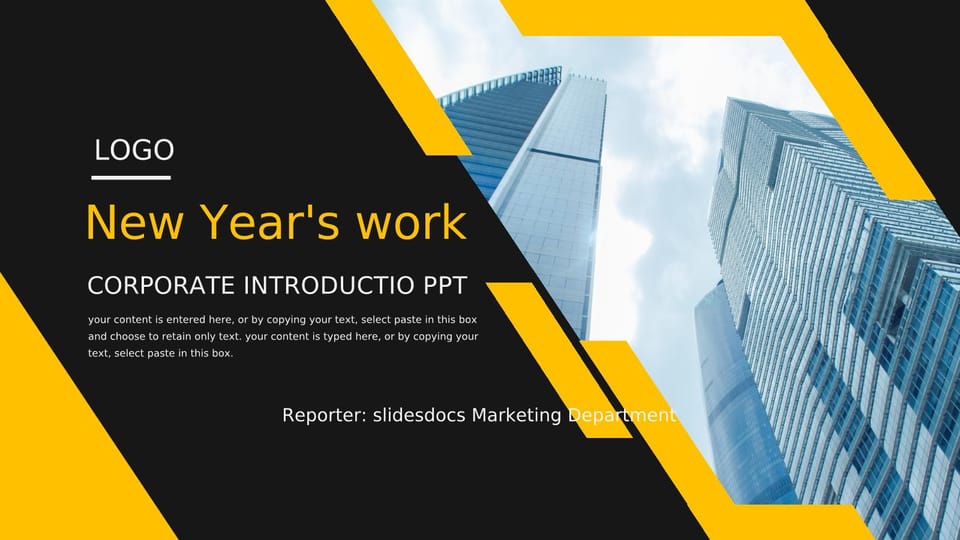 LOGO

New Year's work

CORPORATE INTRODUCTIO PPT

your content is entered here, or by copying your text, select paste in this box and choose to retain only text. your content is typed here, or by copying your text, select paste in this box.

Reporter: slidesdocs Marketing Department